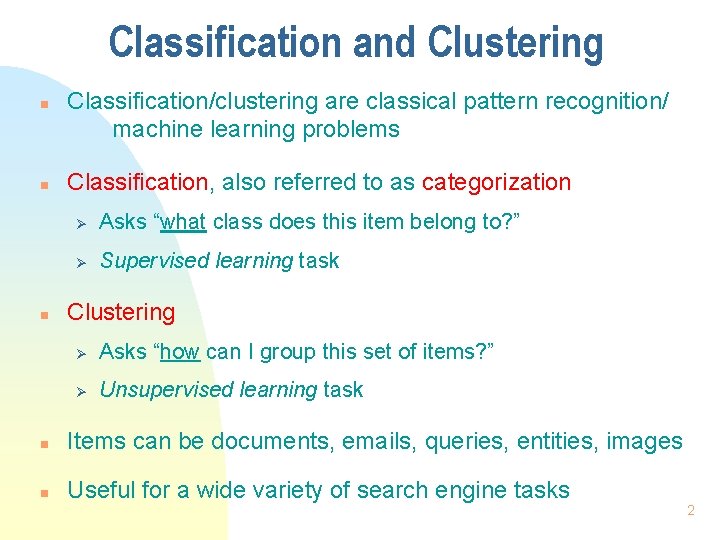 Classification and Clustering

Classification/clustering are classical pattern recognition/ machine learning problems

Classification, also referred to as categorization

Asks “what class does this item belong to?”

Supervised learning task

Clustering

Asks “how can I group this set of items?”

Unsupervised learning task

Items can be documents, emails, queries, entities, images

Useful for a wide variety of search engine tasks

2